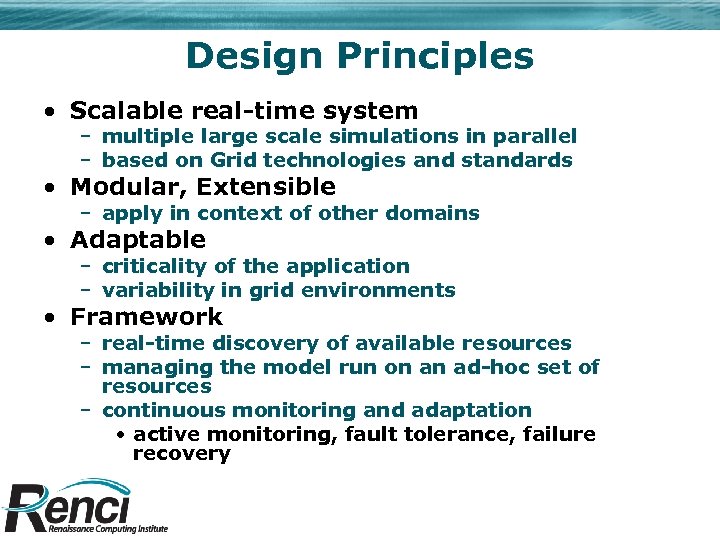 Design Principles

• Scalable real-time system
– multiple large scale simulations in parallel
– based on Grid technologies and standards
• Modular, Extensible
– apply in context of other domains
• Adaptable
– criticality of the application
– variability in grid environments
• Framework
– real-time discovery of available resources
– managing the model run on an ad-hoc set of resources
– continuous monitoring and adaptation
• active monitoring, fault tolerance, failure recovery

Renci
Renaissance Computing Institute